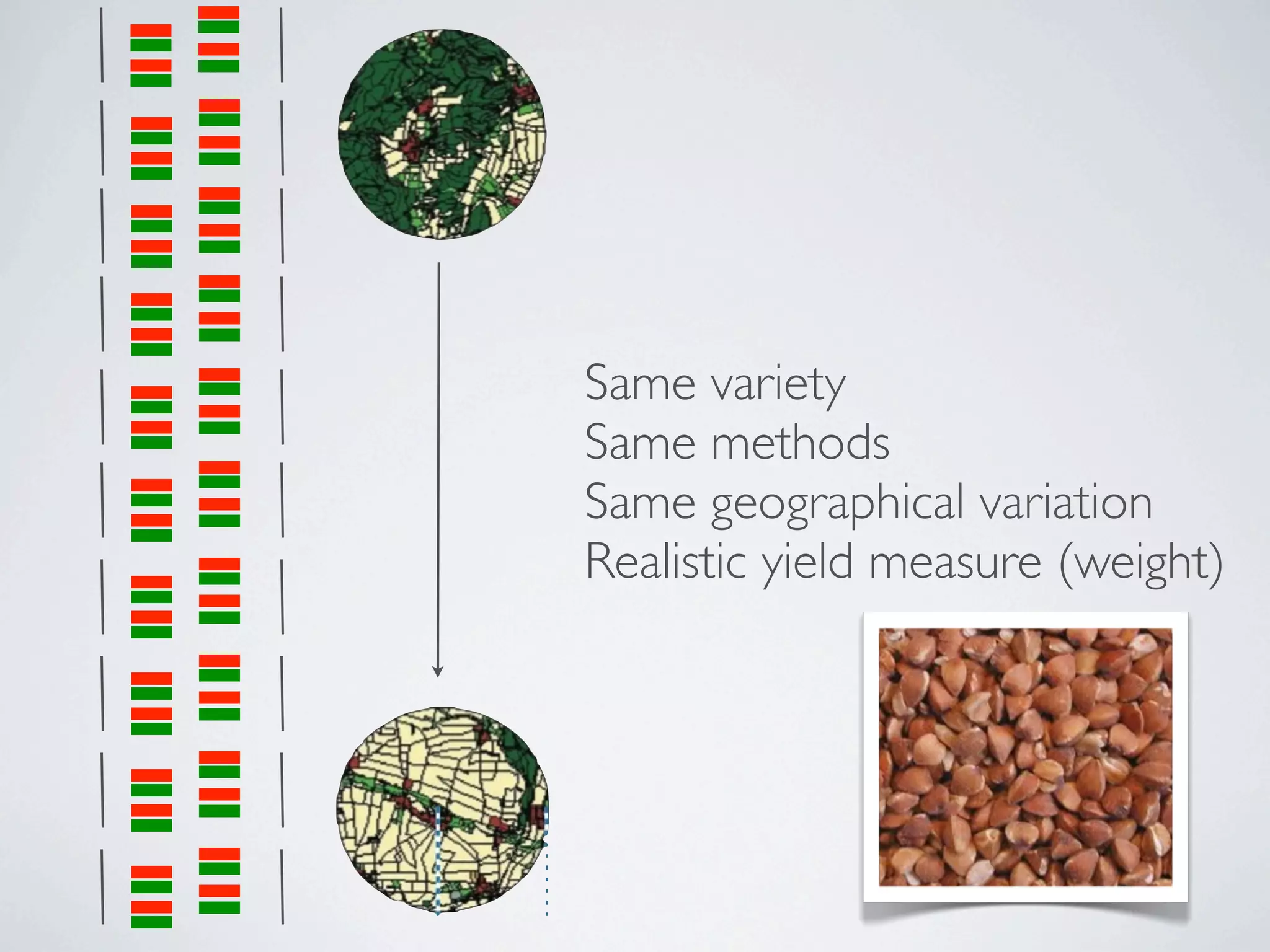 Same variety
Same methods
Same geographical variation
Realistic yield measure (weight)